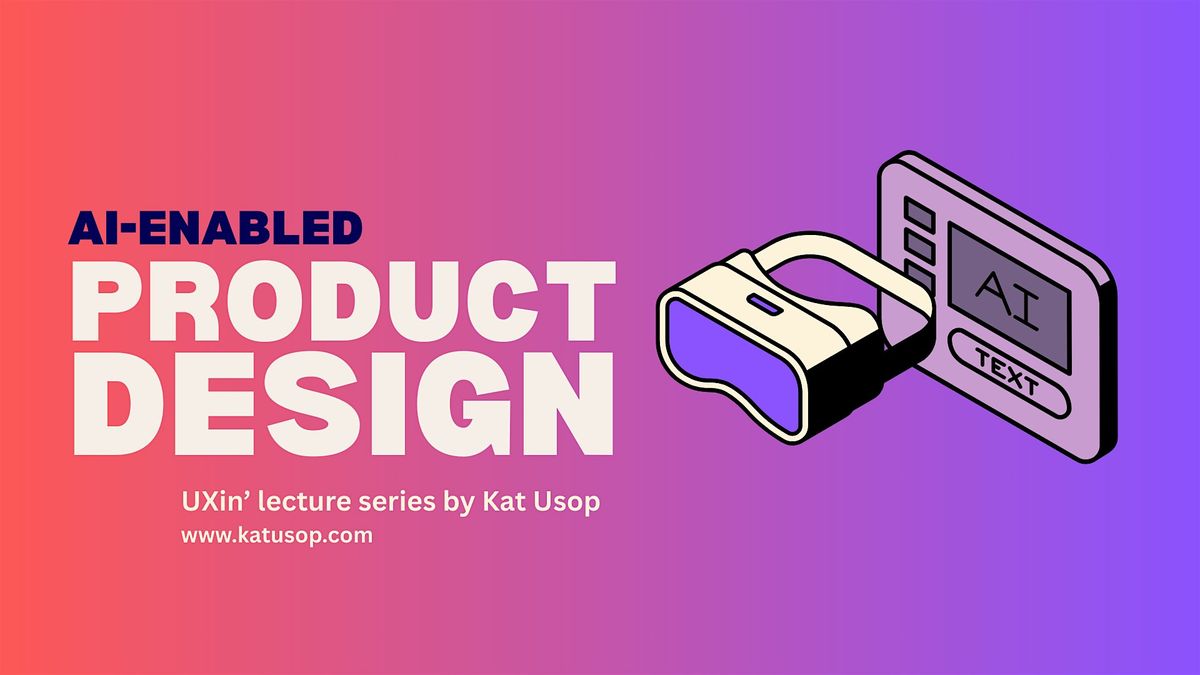 AI-ENABLED
PRODUCT DESIGN

UXin' lecture series by Kat Usop
www.katusop.com

AI
TEXT